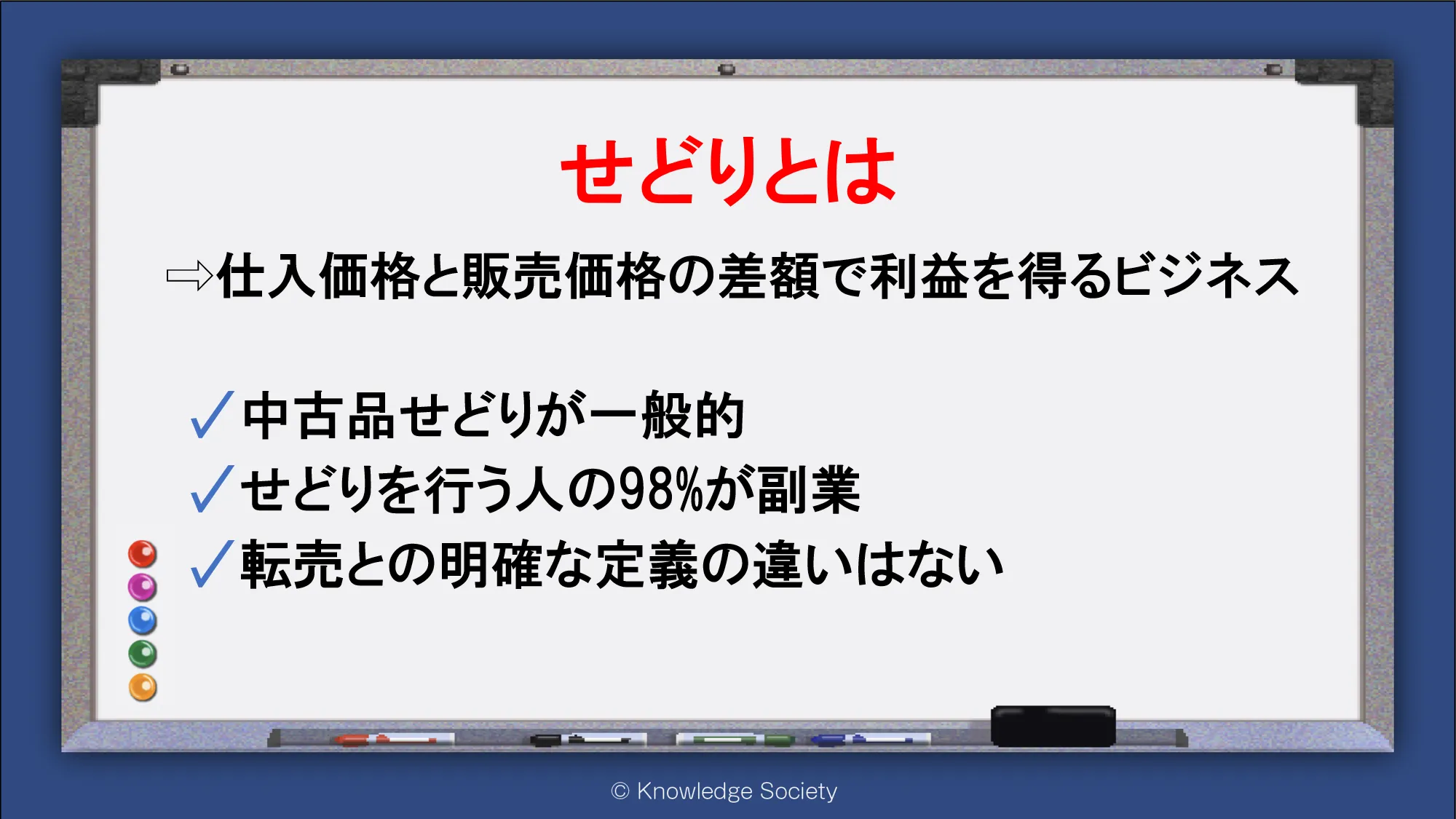 せどりとは

⇨仕入価格と販売価格の差額で利益を得るビジネス

✓中古品せどりが一般的
✓せどりを行う人の98%が副業
✓転売との明確な定義の違いはない

© Knowledge Society